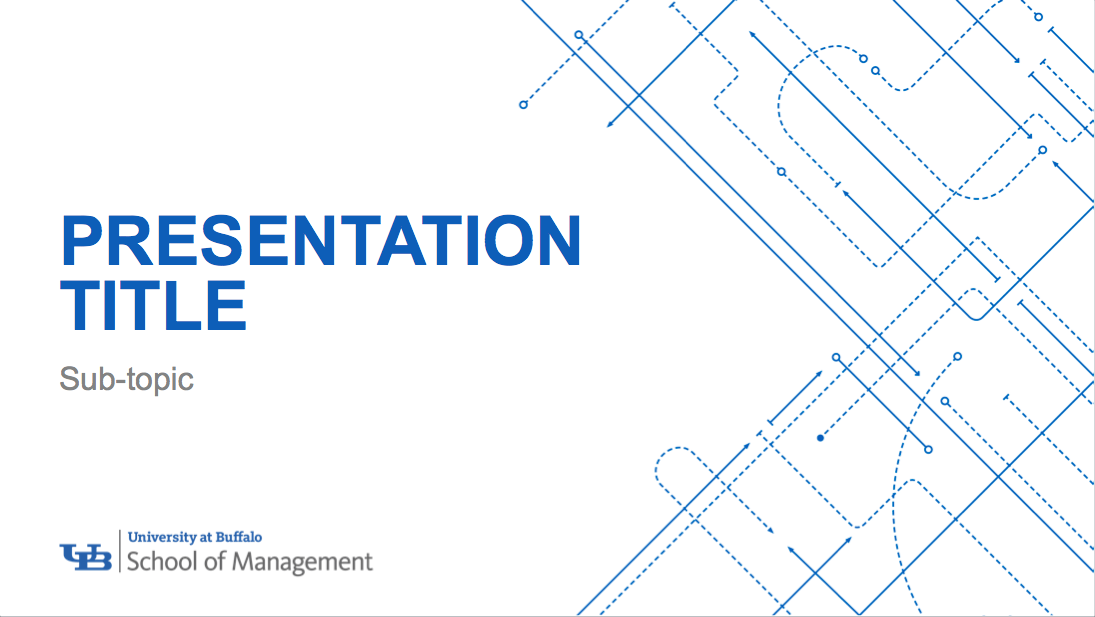 PRESENTATION TITLE

Sub-topic

UB University at Buffalo
School of Management